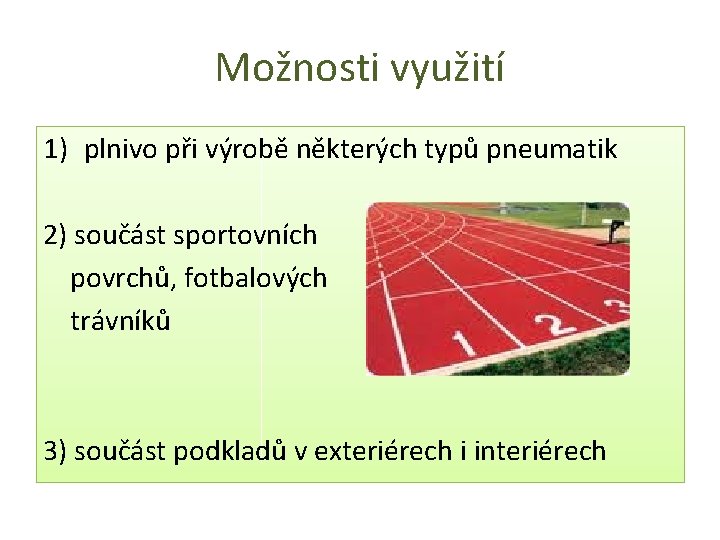 Možnosti využití

1) plnivo při výrobě některých typů pneumatik

2) součást sportovních povrchů, fotbalových trávníků

1 2 3

3) součást podkladů v exteriérech i interiérech